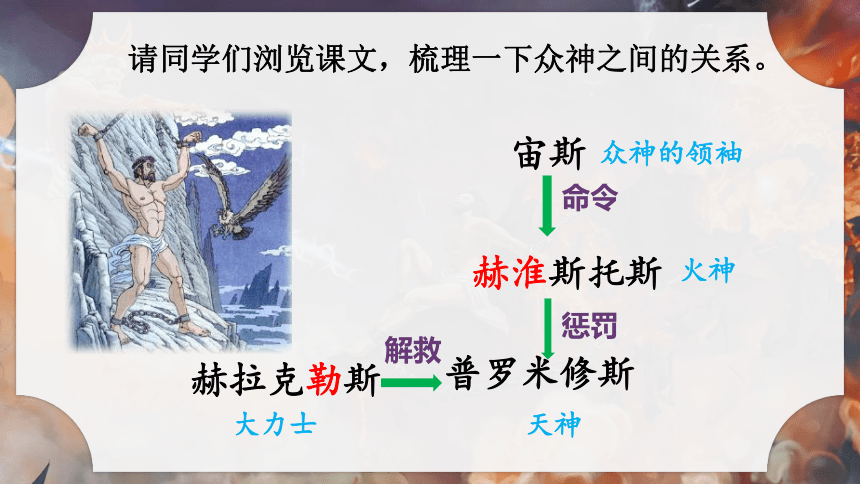 请同学们浏览课文，梳理一下众神之间的关系。

宙斯 众神的领袖

命令

赫淮斯托斯 火神

惩罚

赫拉克勒斯 解救 普罗米修斯

大力士

天神